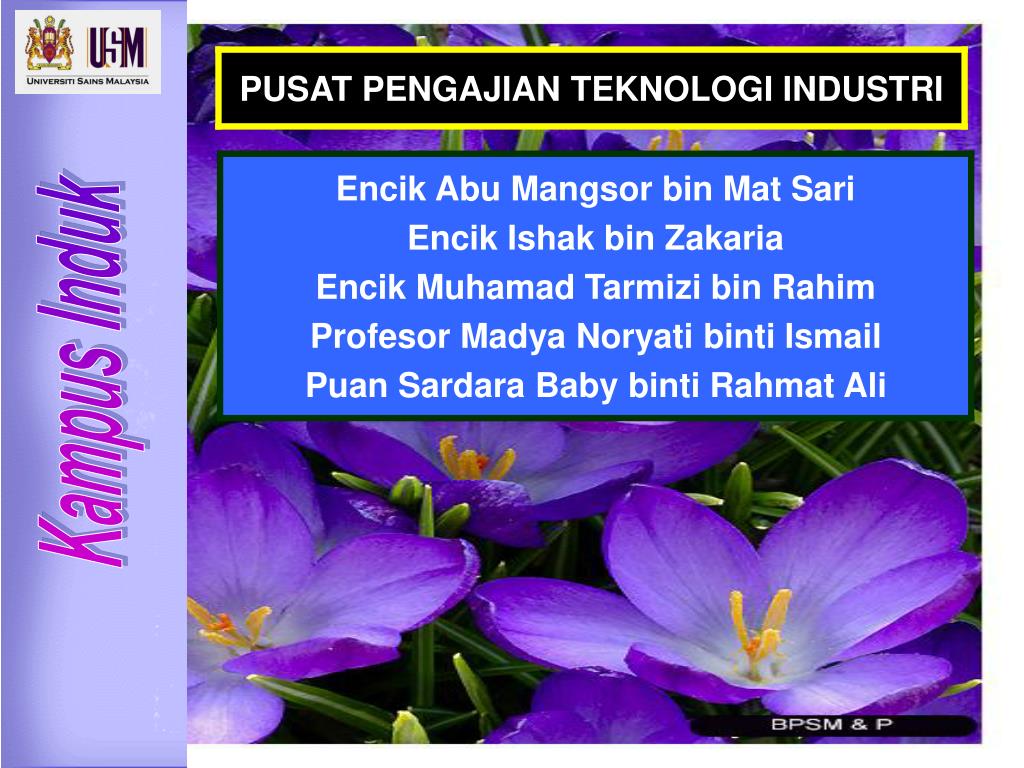 USM
UNIVERSITI SAINS MALAYSIA

Kampus Induk

PUSAT PENGAJIAN TEKNOLOGI INDUSTRI

Encik Abu Mangsor bin Mat Sari
Encik Ishak bin Zakaria
Encik Muhamad Tarmizi bin Rahim
Profesor Madya Noryati binti Ismail
Puan Sardara Baby binti Rahmat Ali

BPSM & P